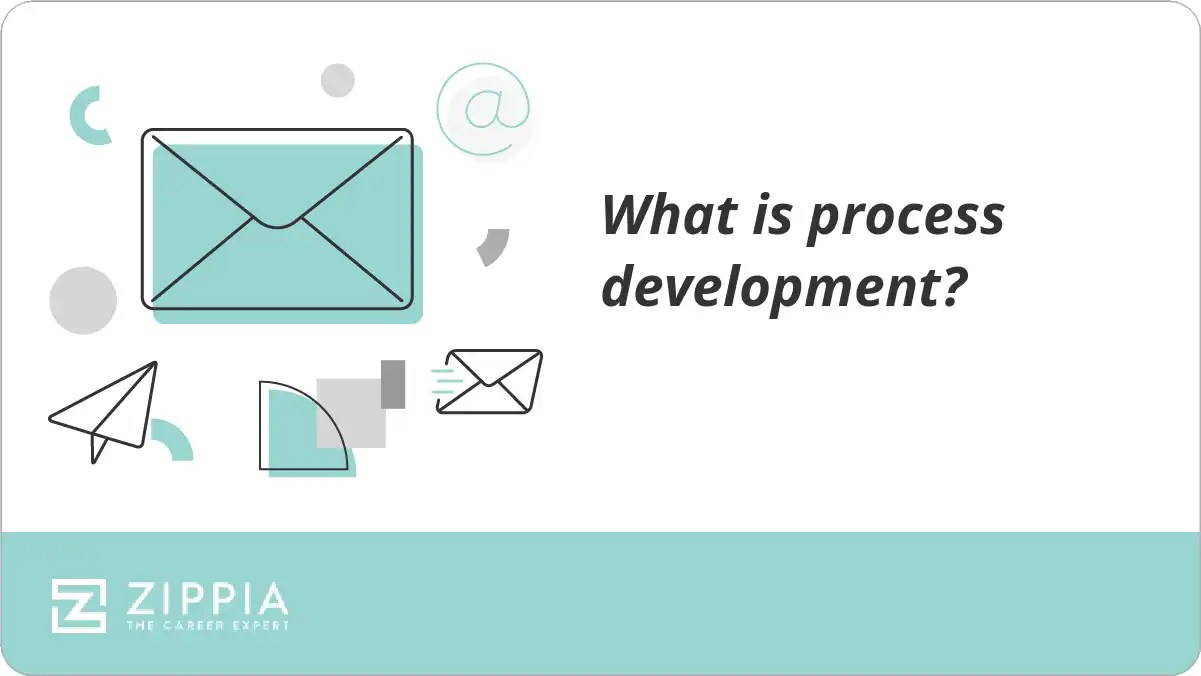 @

What is process development?

ZIPPIA
THE CAREER EXPERT